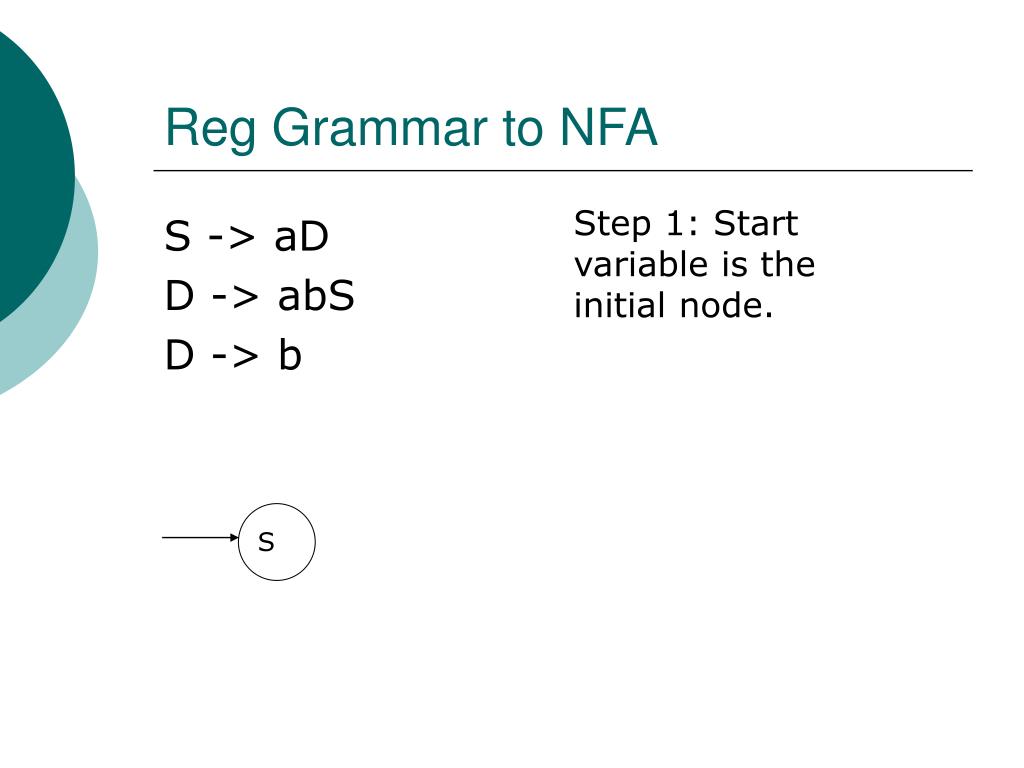 Reg Grammar to NFA

S -> aD
D -> abS
D -> b

Step 1: Start variable is the initial node.

S